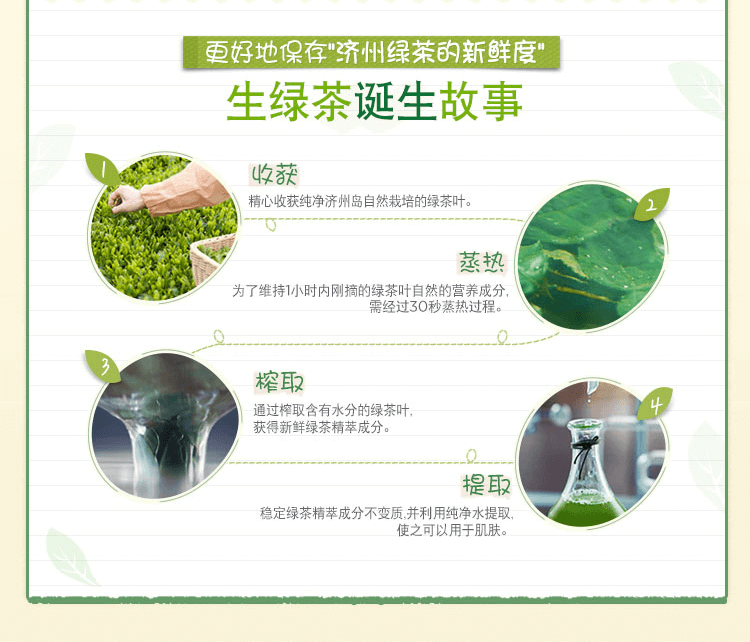 更好地保存"济州绿茶的新鲜度"

生绿茶诞生故事

1

收获

精心收获纯净济州岛自然栽培的绿茶叶。

2

蒸热

为了维持1小时内刚摘的绿茶叶自然的营养成分，需经过30秒蒸热过程。

3

榨取

通过榨取含有水分的绿茶叶，获得新鲜绿茶精萃成分。

4

提取

稳定绿茶精萃成分不变质，并利用纯净水提取，使之可以用于肌肤。